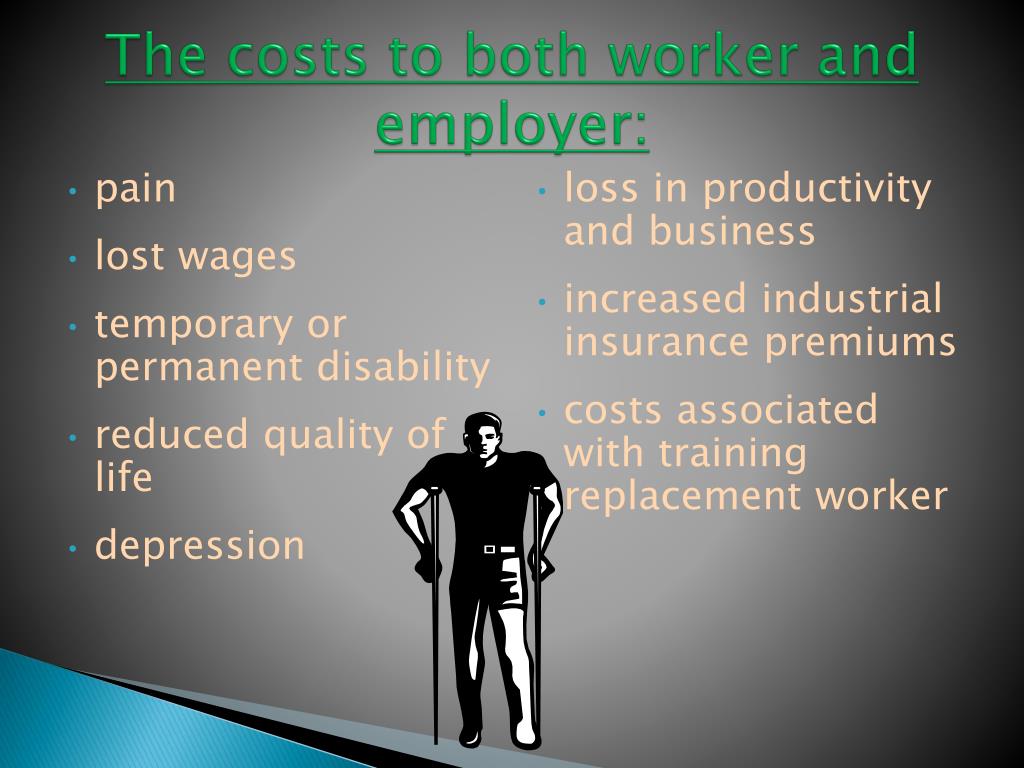 The costs to both worker and employer:

• pain
• lost wages
• temporary or permanent disability
• reduced quality of life
• depression

• loss in productivity and business
• increased industrial insurance premiums
• costs associated with training replacement worker